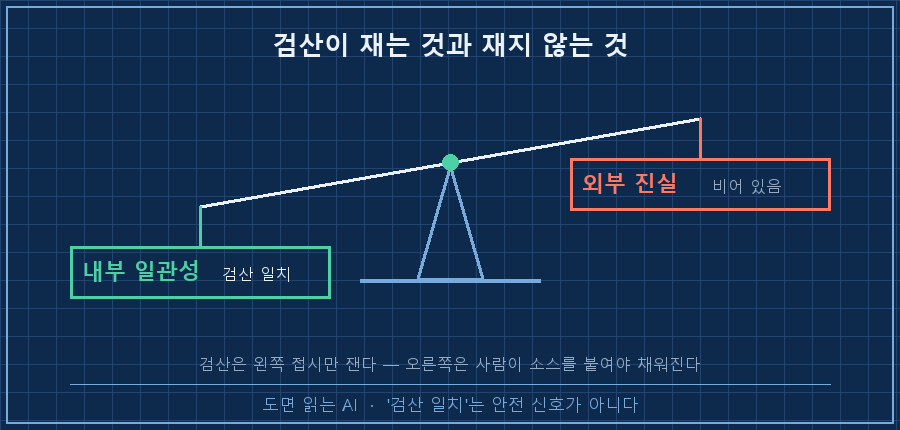 검산이 재는 것과 재지 않는 것

외부 진실 비어 있음

내부 일관성 검산 일치

검산은 왼쪽 접시만 잰다 — 오른쪽은 사람이 소스를 붙여야 채워진다

도면 읽는 AI · '검산 일치'는 안전 신호가 아니다